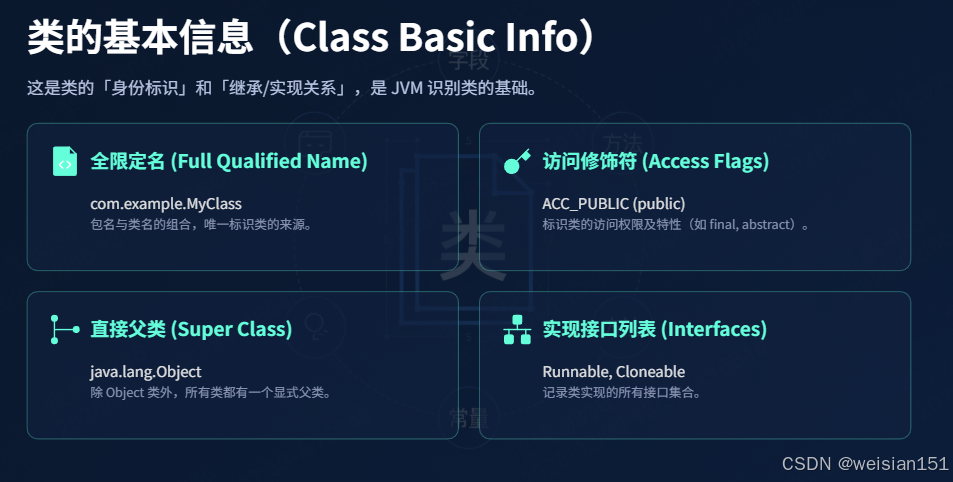 类的基本信息（Class Basic Info）

这是类的「身份标识」和「继承/实现关系」，是 JVM 识别类的基础。

全限定名 (Full Qualified Name)

com.example.MyClass
包名与类名的组合，唯一标识类的来源。

访问修饰符 (Access Flags)

ACC_PUBLIC (public)
标识类的访问权限及特性（如 final, abstract）。

直接父类 (Super Class)

java.lang.Object
除 Object 类外，所有类都有一个显式父类。

实现接口列表 (Interfaces)

Runnable, Cloneable
记录类实现的所有接口集合。

字段
方法
类
常量

CSDN @weisian151